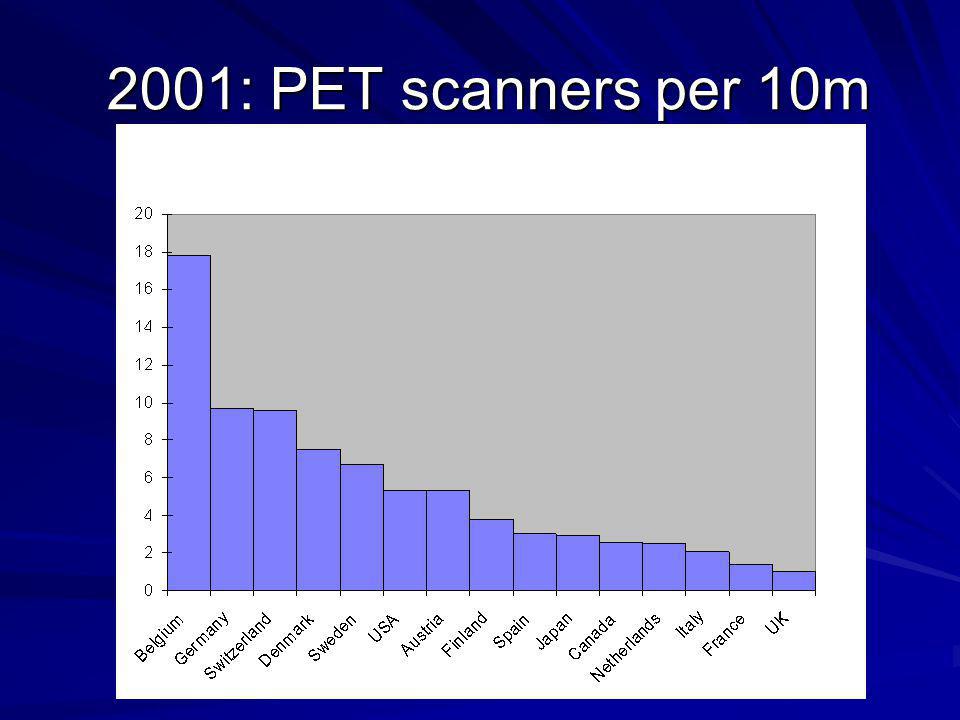 2001: PET scanners per 10m

20
18
16
14
12
10
8
6
4
2
0

Belgium
Germany
Switzerland
Denmark
Sweden
USA
Austria
Finland
Spain
Japan
Canada
Netherlands
Italy
France
UK